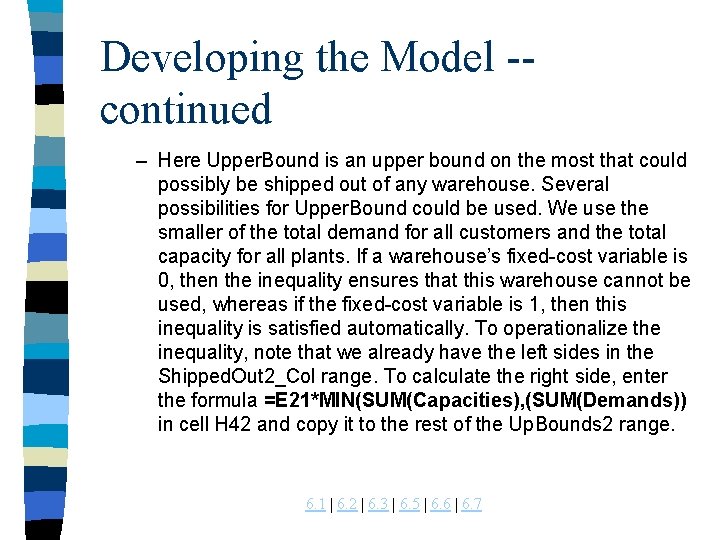 Developing the Model -- continued

– Here UpperBound is an upper bound on the most that could possibly be shipped out of any warehouse. Several possibilities for UpperBound could be used. We use the smaller of the total demand for all customers and the total capacity for all plants. If a warehouse's fixed-cost variable is 0, then the inequality ensures that this warehouse cannot be used, whereas if the fixed-cost variable is 1, then this inequality is satisfied automatically. To operationalize the inequality, note that we already have the left sides in the ShippedOut2_Col range. To calculate the right side, enter the formula =E21*MIN(SUM(Capacities),(SUM(Demands)) in cell H42 and copy it to the rest of the UpBounds2 range.

6.1 | 6.2 | 6.3 | 6.5 | 6.6 | 6.7